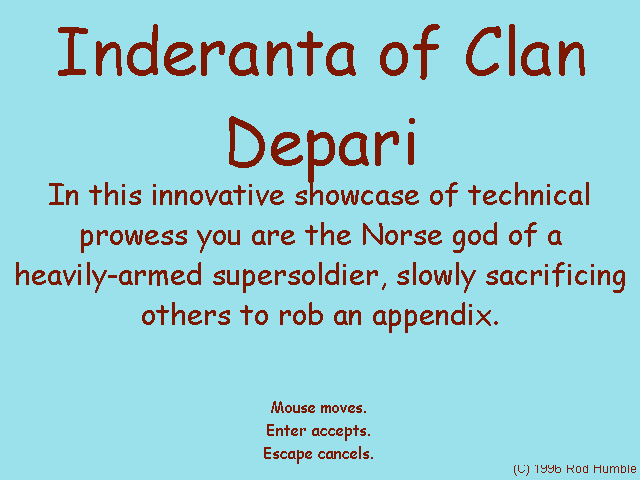 Inderanta of Clan Depari

In this innovative showcase of technical prowess you are the Norse god of a heavily-armed supersoldier, slowly sacrificing others to rob an appendix.

Mouse moves.
Enter accepts.
Escape cancels.

(C) 1996 Rod Humble